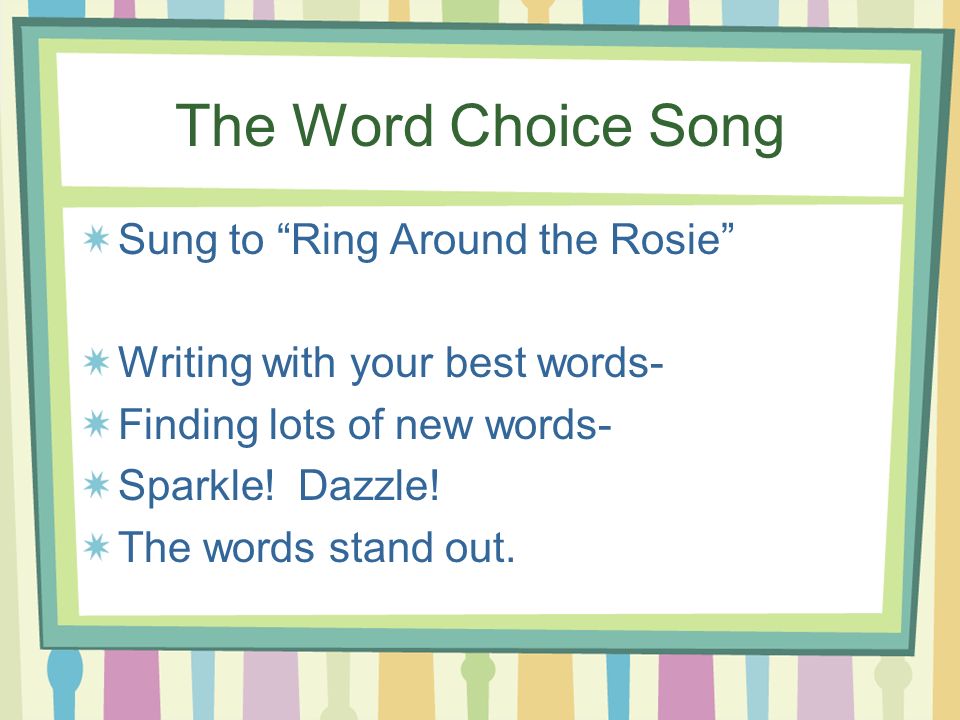 The Word Choice Song

Sung to “Ring Around the Rosie”

Writing with your best words-

Finding lots of new words-

Sparkle!  Dazzle!

The words stand out.